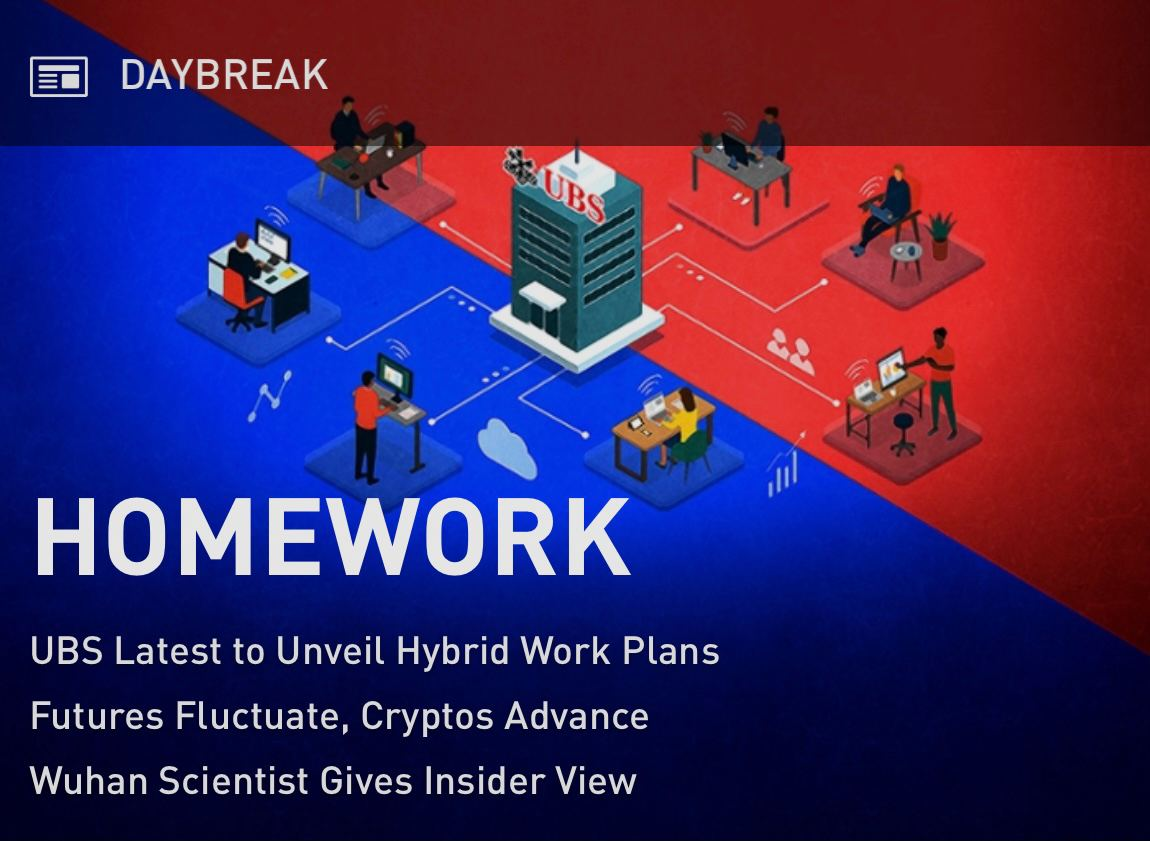 DAYBREAK

UBS

HOMEWORK

UBS Latest to Unveil Hybrid Work Plans

Futures Fluctuate, Cryptos Advance

Wuhan Scientist Gives Insider View